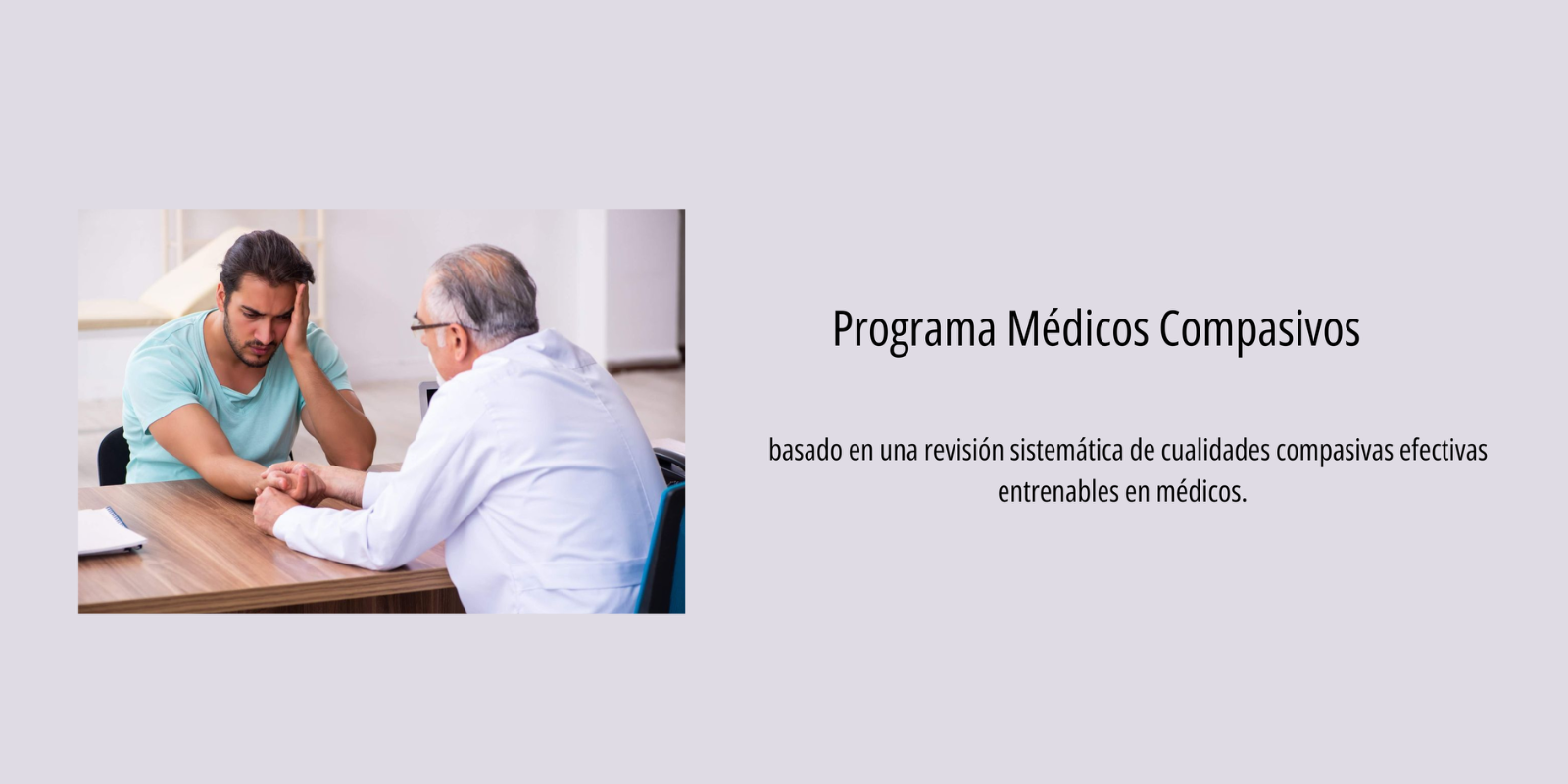 Programa Médicos Compasivos

basado en una revisión sistemática de cualidades compasivas efectivas entrenables en médicos.